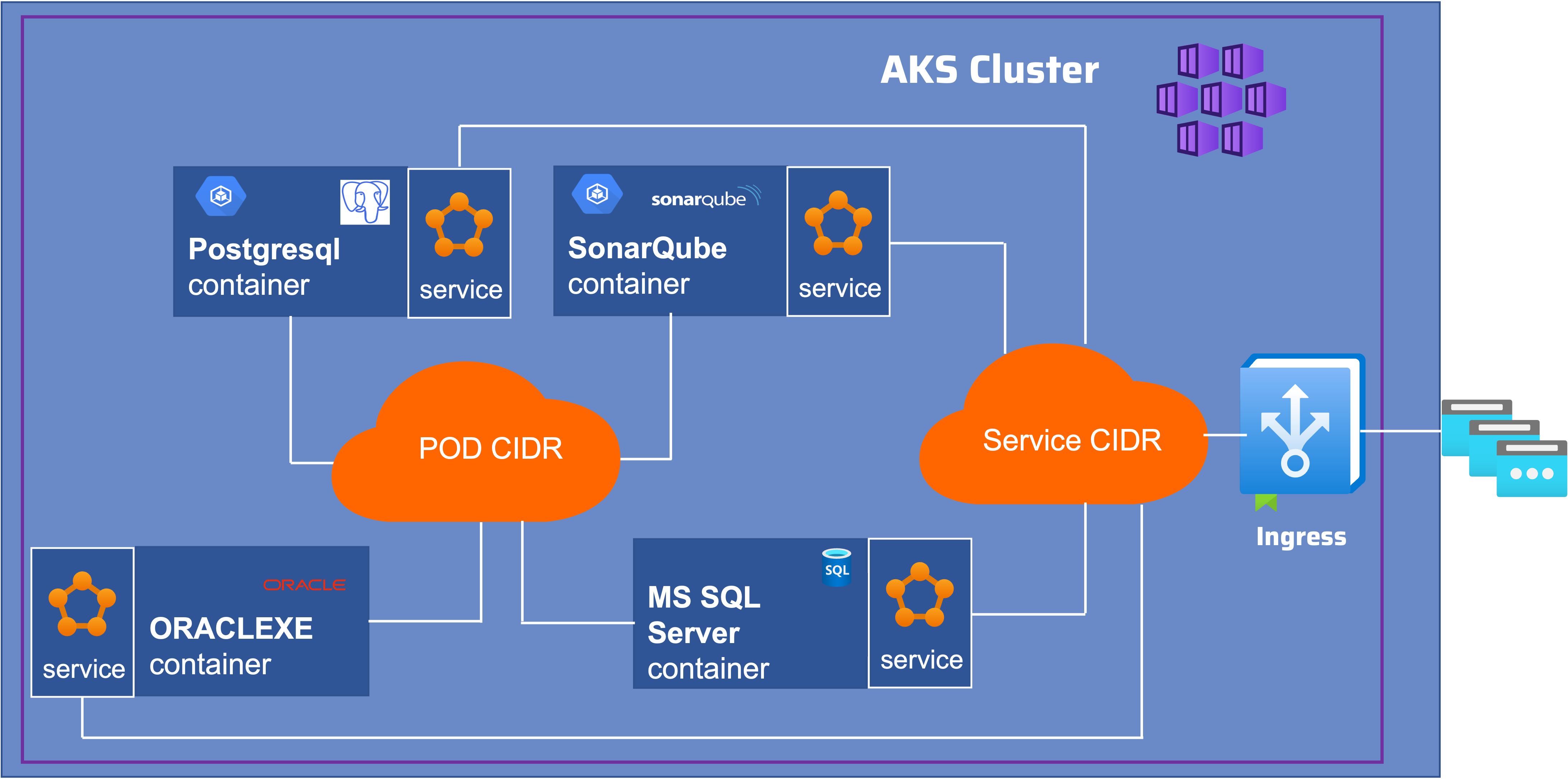 AKS Cluster

Postgresql container

service

sonarqube

SonarQube container

service

POD CIDR

Service CIDR

Ingress

service

ORACLE

ORACLEXE container

SQL

MS SQL Server container

service